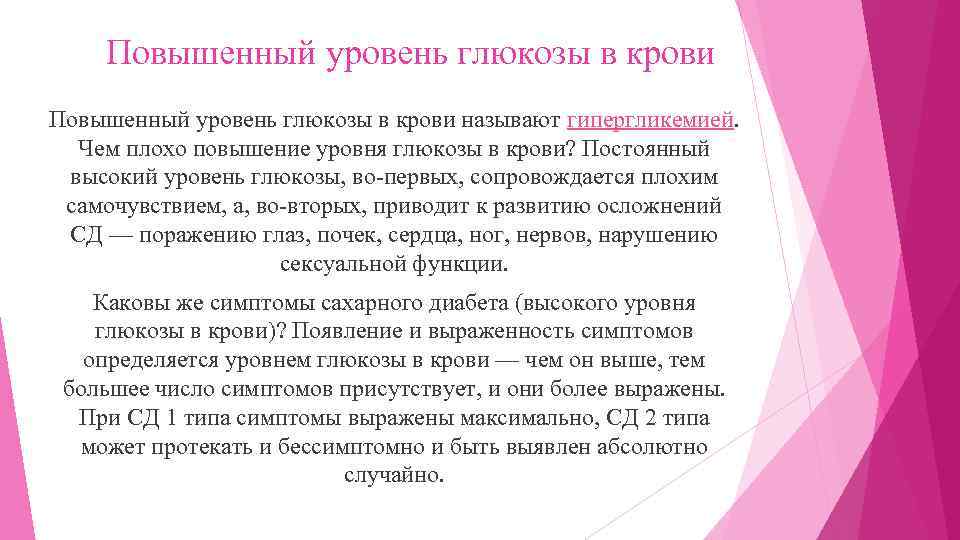 Повышенный уровень глюкозы в крови

Повышенный уровень глюкозы в крови называют гипергликемией. Чем плохо повышение уровня глюкозы в крови? Постоянный высокий уровень глюкозы, во-первых, сопровождается плохим самочувствием, а, во-вторых, приводит к развитию осложнений СД — поражению глаз, почек, сердца, ног, нервов, нарушению сексуальной функции.

Каковы же симптомы сахарного диабета (высокого уровня глюкозы в крови)? Появление и выраженность симптомов определяется уровнем глюкозы в крови — чем он выше, тем большее число симптомов присутствует, и они более выражены. При СД 1 типа симптомы выражены максимально, СД 2 типа может протекать и бессимптомно и быть выявлен абсолютно случайно.